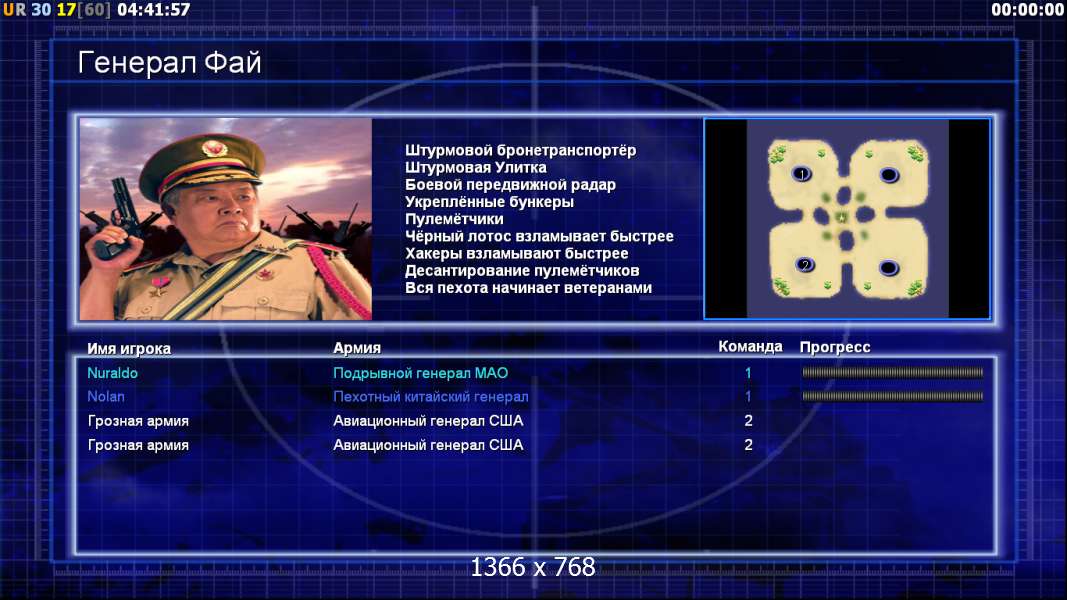 UR 30 17[60] 04:41:57

00:00:00

Генерал Фай

Штурмовой бронетранспортёр
Штурмовая Улитка
Боевой передвижной радар
Укреплённые бункеры
Пулемётчики
Чёрный лотос взламывает быстрее
Хакеры взламывают быстрее
Десантирование пулемётчиков
Вся пехота начинает ветеранами

1
2

| Имя игрока | Армия | Команда | Прогресс |
|---|---|---|---|
| Nuraldo | Подрывной генерал МАО | 1 | |
| Nolan | Пехотный китайский генерал | 1 | |
| Грозная армия | Авиационный генерал США | 2 | |
| Грозная армия | Авиационный генерал США | 2 | |

1366 x 768